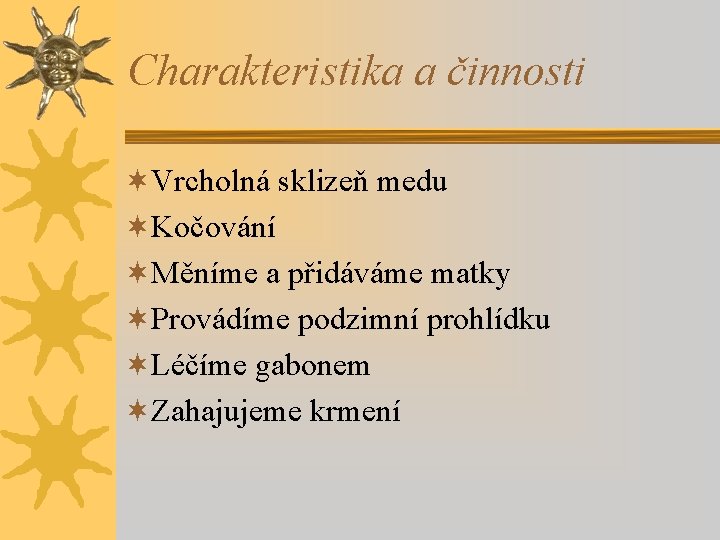 Charakteristika a činnosti

Vrcholná sklizeň medu
Kočování
Měníme a přidáváme matky
Provádíme podzimní prohlídku
Léčíme gabonem
Zahajujeme krmení